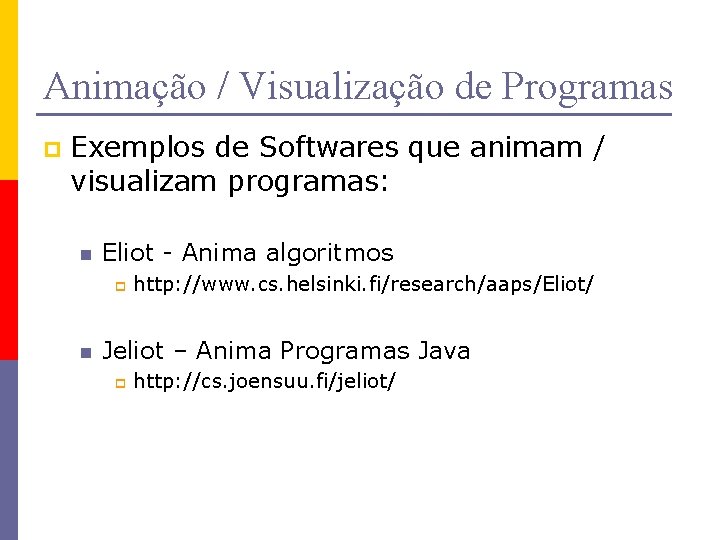 Animação / Visualização de Programas

Exemplos de Softwares que animam / visualizam programas:

Eliot - Anima algoritmos
http://www.cs.helsinki.fi/research/aaps/Eliot/

Jeliot – Anima Programas Java
http://cs.joensuu.fi/jeliot/